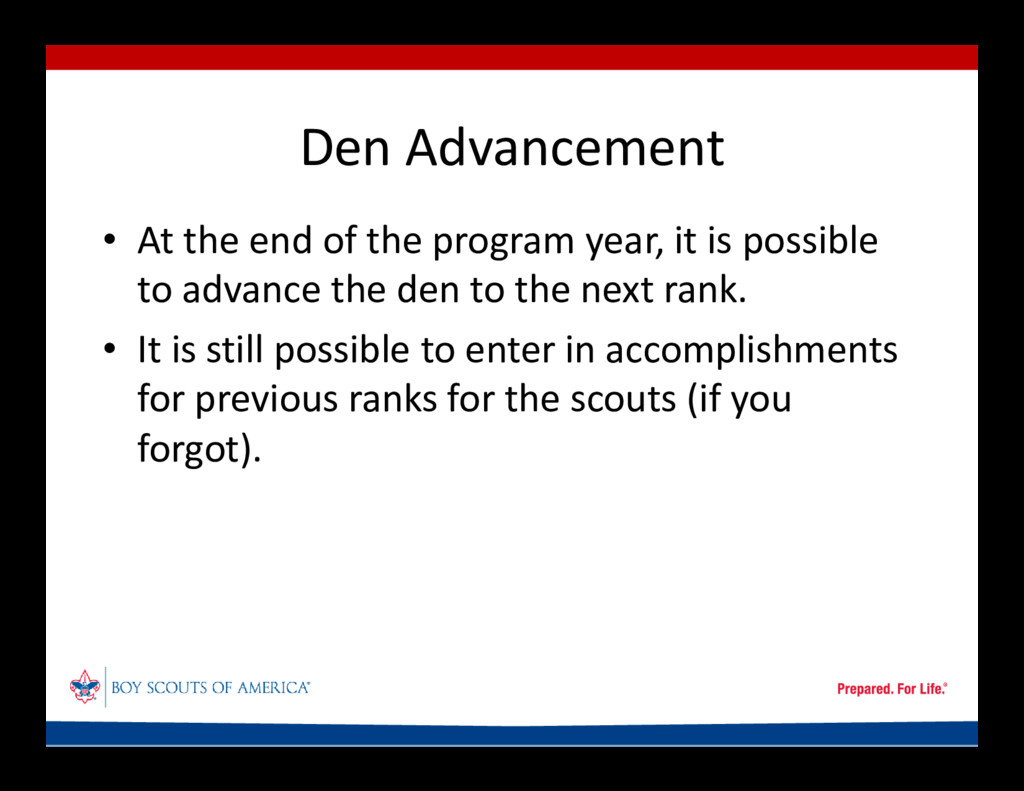 Den Advancement

• At the end of the program year, it is possible to advance the den to the next rank.

• It is still possible to enter in accomplishments for previous ranks for the scouts (if you forgot).

BOY SCOUTS OF AMERICA®

Prepared. For Life.®